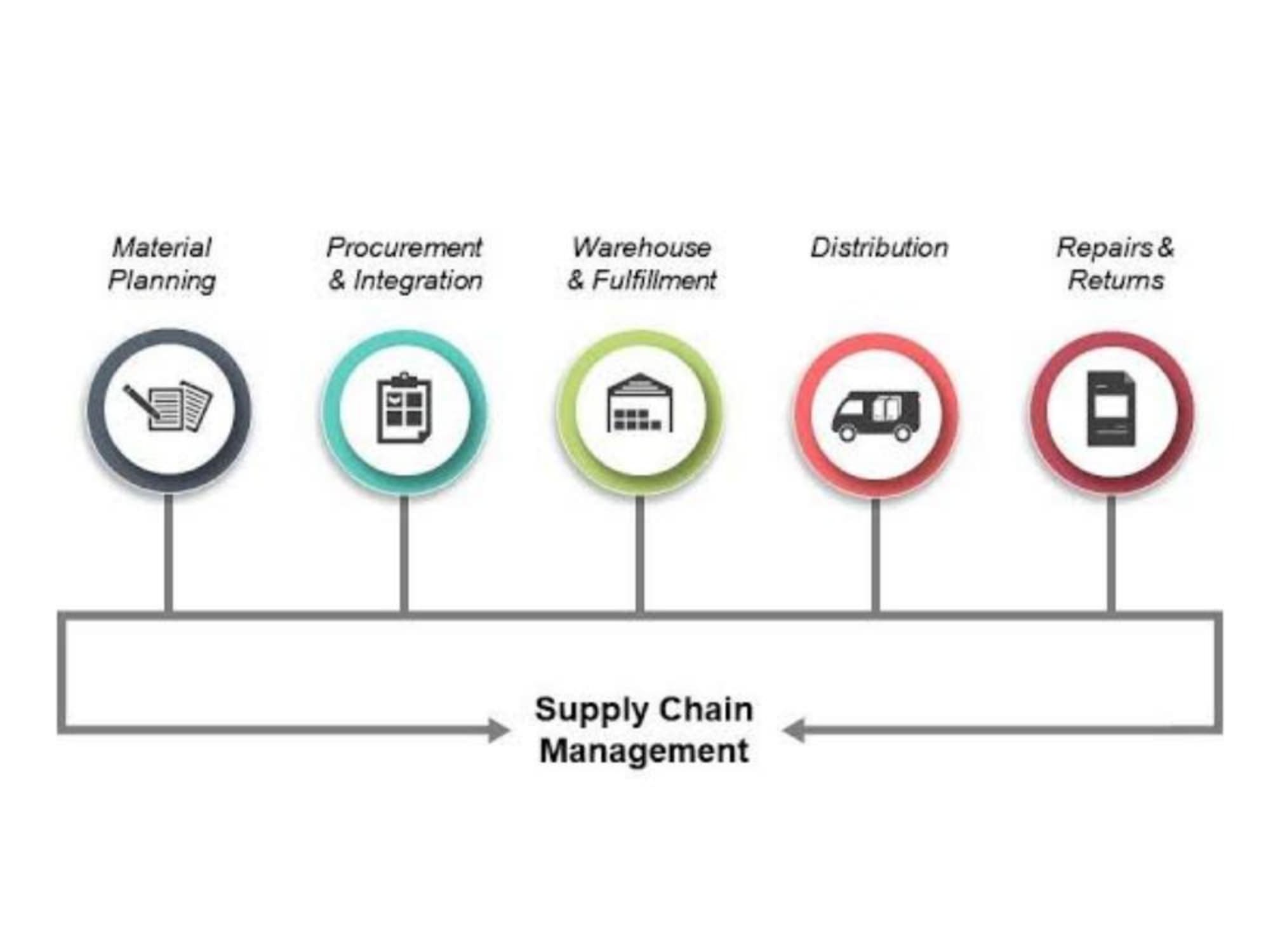 Material Planning

Procurement & Integration

Warehouse & Fulfillment

Distribution

Repairs & Returns

Supply Chain Management